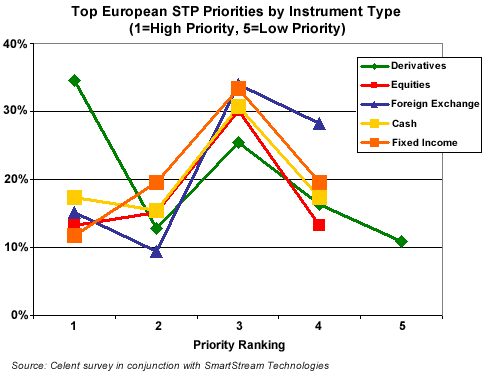 Top European STP Priorities by Instrument Type
(1=High Priority, 5=Low Priority)

40%
30%
20%
10%
0%

Derivatives
Equities
Foreign Exchange
Cash
Fixed Income

1
2
3
4
5

Priority Ranking

Source: Celent survey in conjunction with SmartStream Technologies